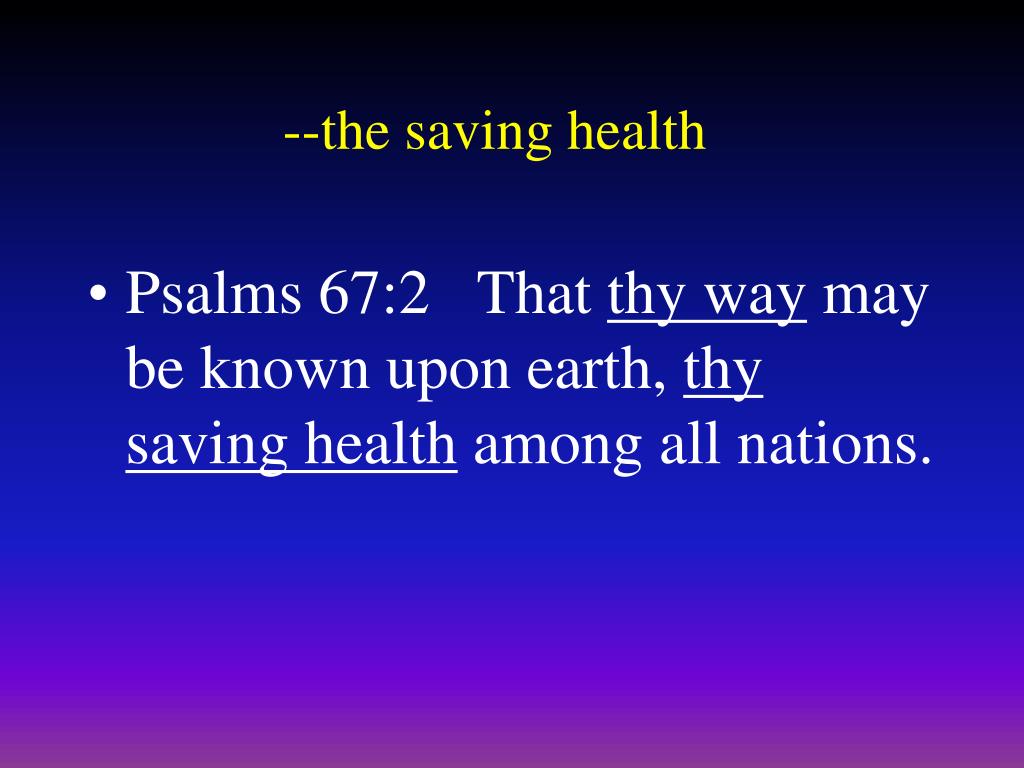 --the saving health

• Psalms 67:2 That thy way may be known upon earth, thy saving health among all nations.